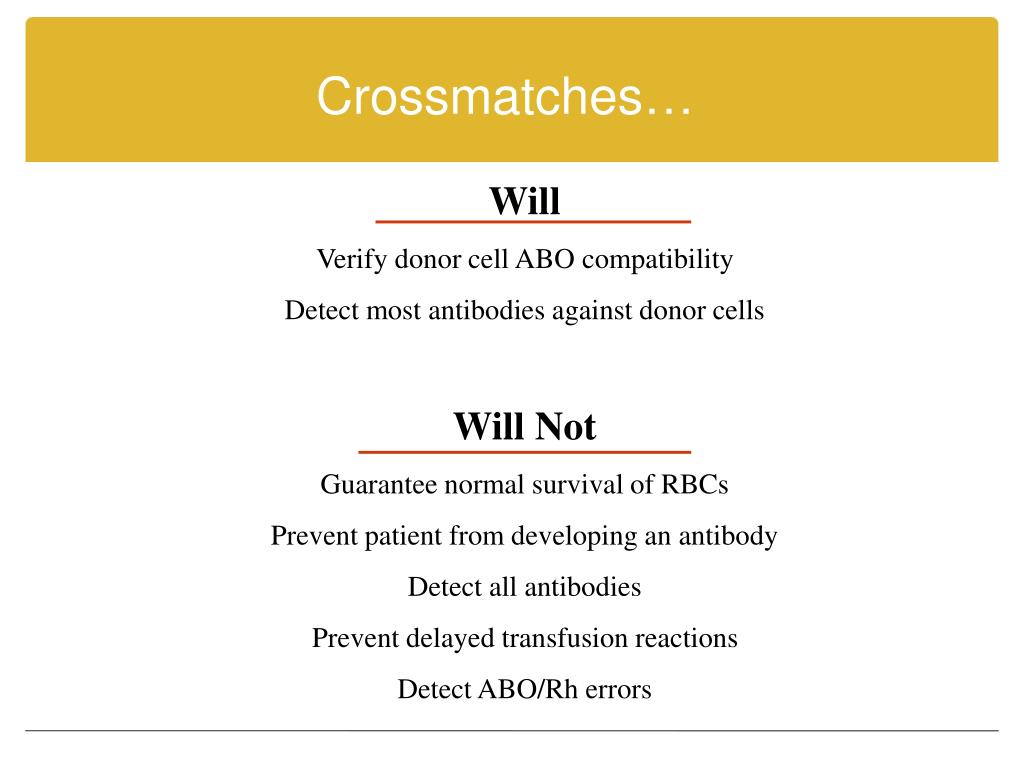 Crossmatches…

Will

Verify donor cell ABO compatibility

Detect most antibodies against donor cells

Will Not

Guarantee normal survival of RBCs

Prevent patient from developing an antibody

Detect all antibodies

Prevent delayed transfusion reactions

Detect ABO/Rh errors